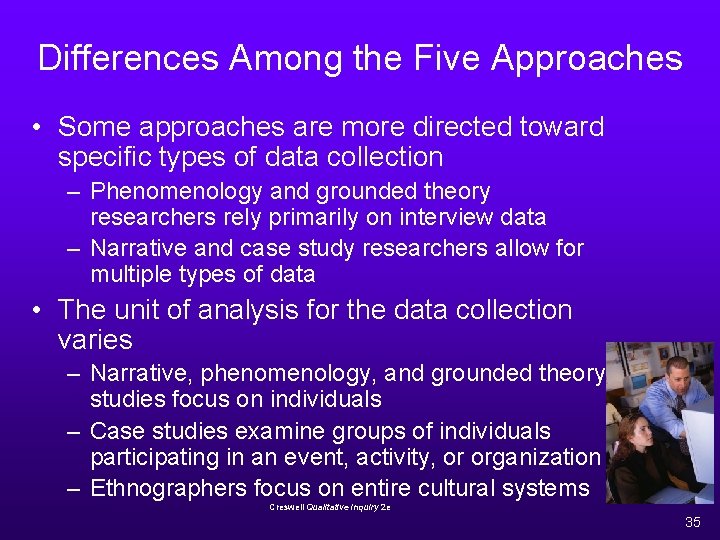 Differences Among the Five Approaches

• Some approaches are more directed toward specific types of data collection

– Phenomenology and grounded theory researchers rely primarily on interview data

– Narrative and case study researchers allow for multiple types of data

• The unit of analysis for the data collection varies

– Narrative, phenomenology, and grounded theory studies focus on individuals

– Case studies examine groups of individuals participating in an event, activity, or organization

– Ethnographers focus on entire cultural systems

Creswell Qualitative Inquiry 2e

35